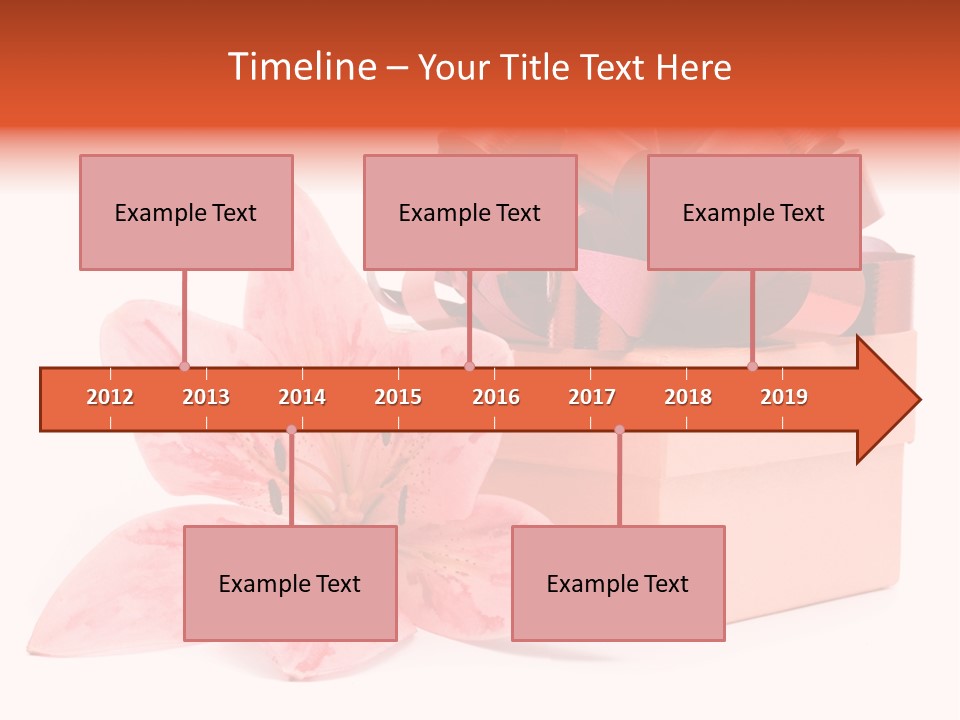 Timeline – Your Title Text Here

Example Text

Example Text

Example Text

2012 2013 2014 2015 2016 2017 2018 2019

Example Text

Example Text